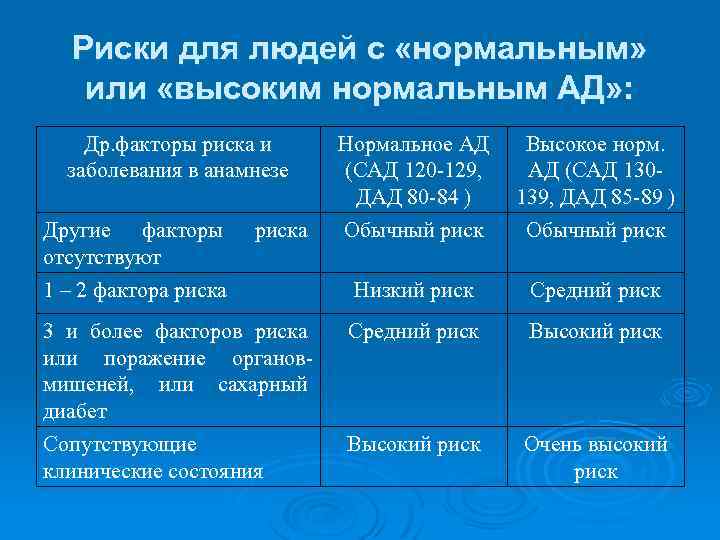 Риски для людей с «нормальным» или «высоким нормальным АД»:

| Др.факторы риска и заболевания в анамнезе | Нормальное АД (САД 120-129, ДАД 80-84 ) | Высокое норм. АД (САД 130-139, ДАД 85-89 ) |
|---|---|---|
| Другие факторы риска отсутствуют | Обычный риск | Обычный риск |
| 1 – 2 фактора риска | Низкий риск | Средний риск |
| 3 и более факторов риска или поражение органов-мишеней, или сахарный диабет | Средний риск | Высокий риск |
| Сопутствующие клинические состояния | Высокий риск | Очень высокий риск |